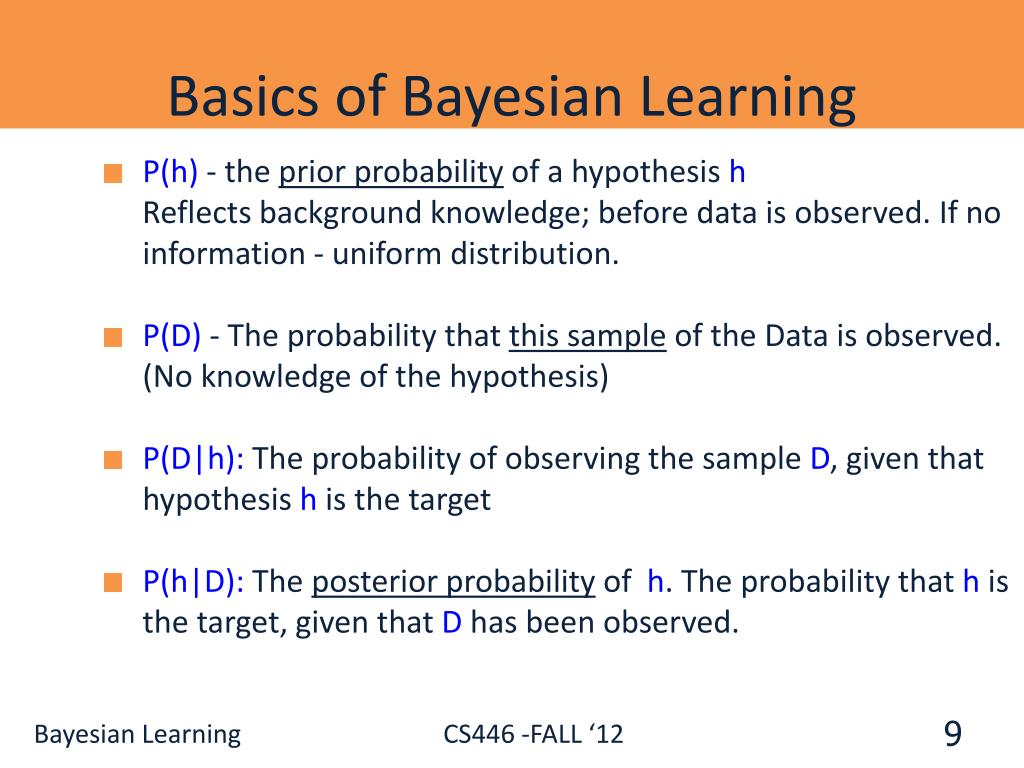 Basics of Bayesian Learning

P(h) - the prior probability of a hypothesis h
Reflects background knowledge; before data is observed. If no information - uniform distribution.

P(D) - The probability that this sample of the Data is observed. (No knowledge of the hypothesis)

P(D|h): The probability of observing the sample D, given that hypothesis h is the target

P(h|D): The posterior probability of h. The probability that h is the target, given that D has been observed.

Bayesian Learning
CS446 -FALL ‘12
9